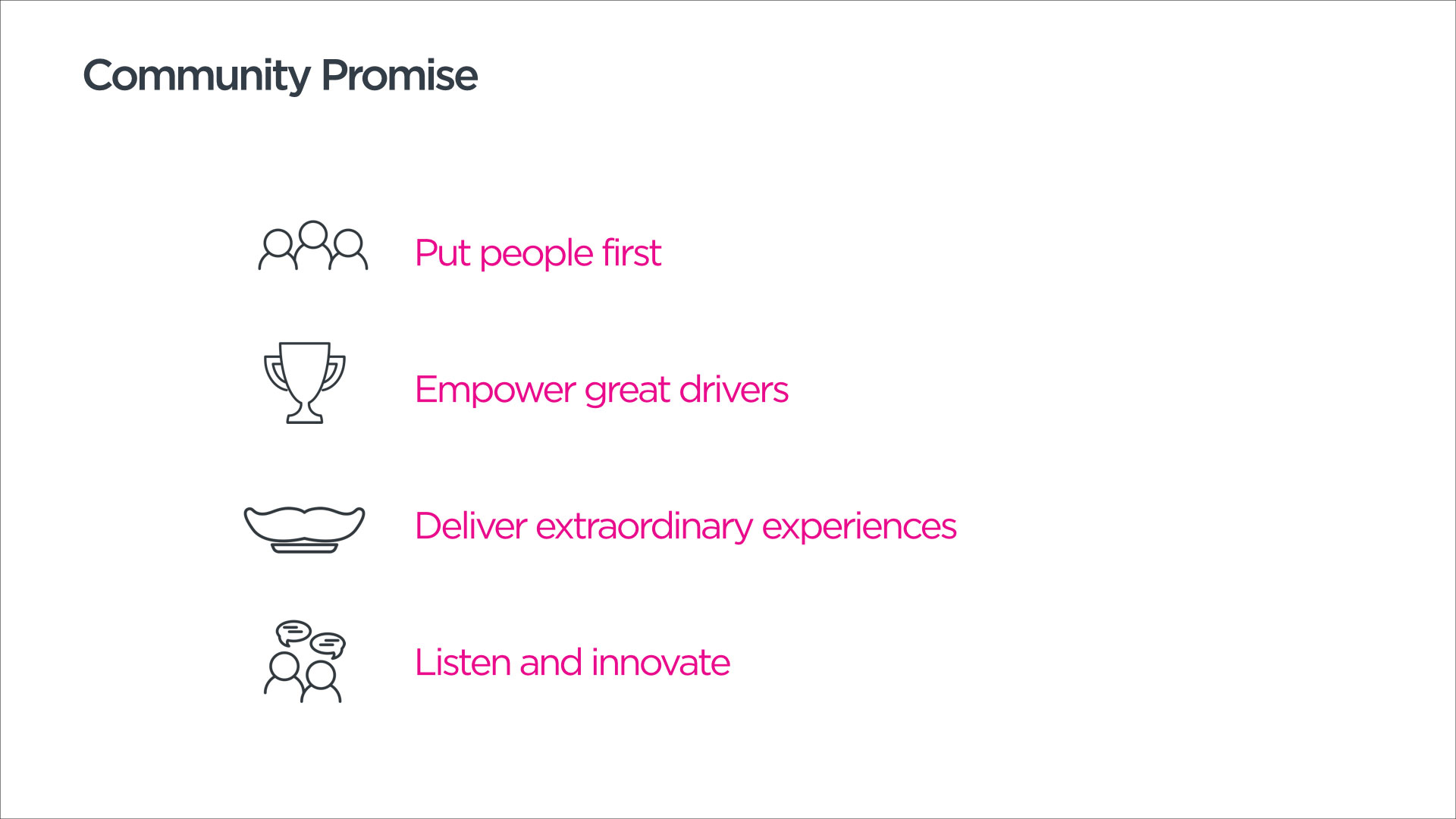 Community Promise

Put people first

Empower great drivers

Deliver extraordinary experiences

Listen and innovate